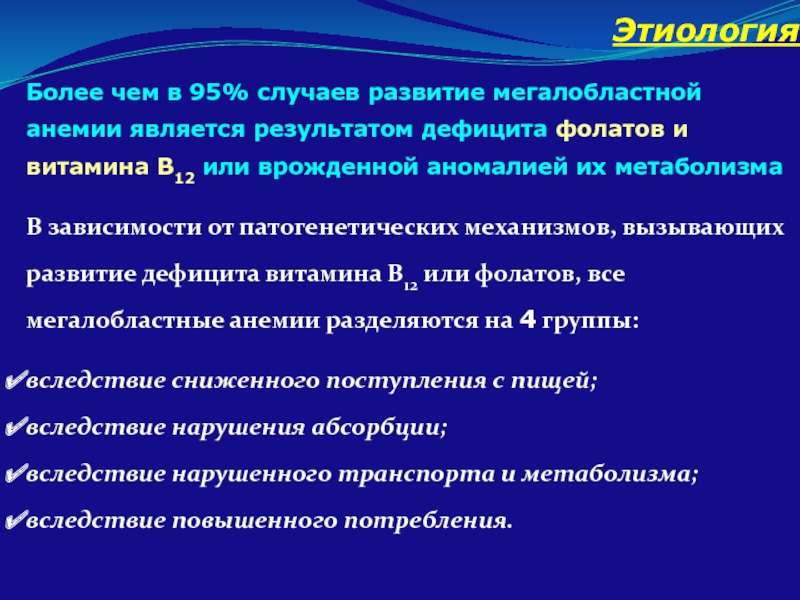 Этиология

Более чем в 95% случаев развитие мегалобластной анемии является результатом дефицита фолатов и витамина $B_{12}$ или врожденной аномалией их метаболизма

В зависимости от патогенетических механизмов, вызывающих развитие дефицита витамина $B_{12}$ или фолатов, все мегалобластные анемии разделяются на 4 группы:

✔вследствие сниженного поступления с пищей;
✔вследствие нарушения абсорбции;
✔вследствие нарушенного транспорта и метаболизма;
✔вследствие повышенного потребления.